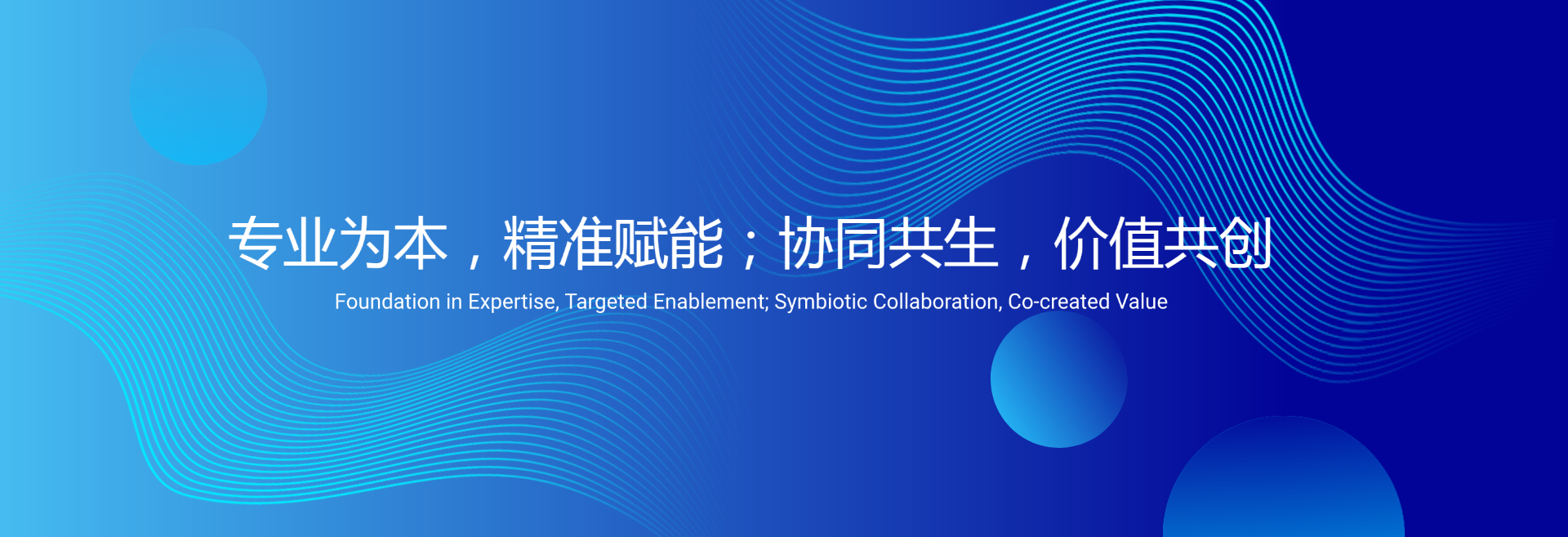 专业为本，精准赋能；协同共生，价值共创

Foundation in Expertise, Targeted Enablement; Symbiotic Collaboration, Co-created Value